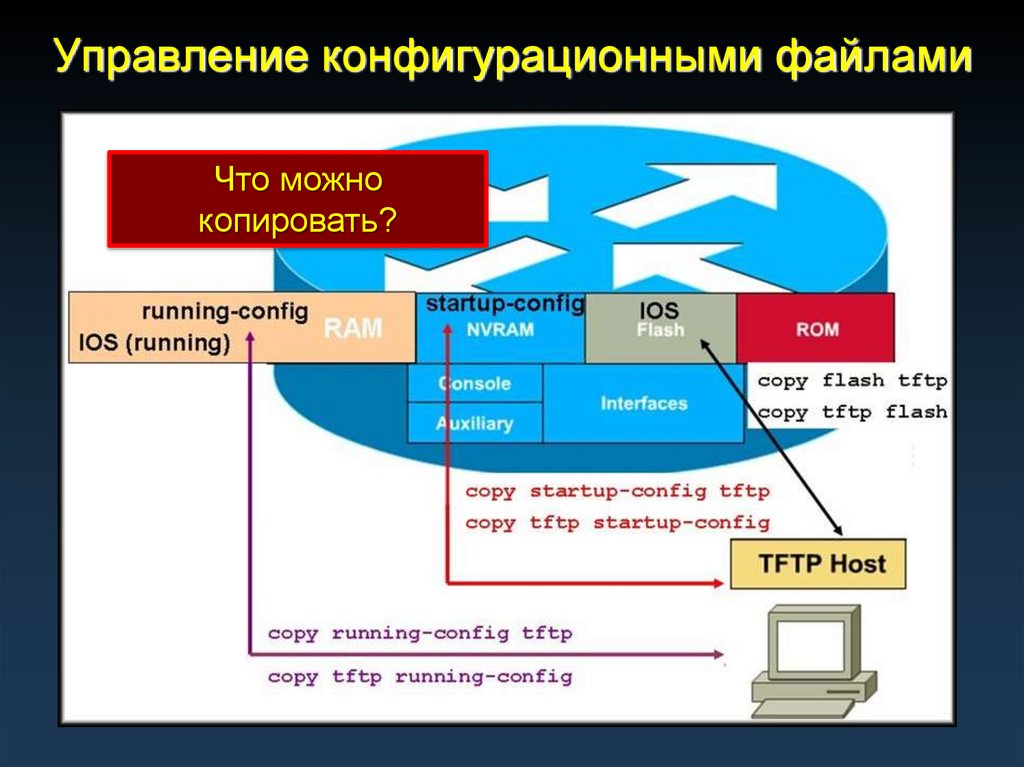 Управление конфигурационными файлами

Что можно копировать?

running-config
IOS (running)
RAM

startup-config
NVRAM

IOS
Flash

ROM

Console

Auxiliary

Interfaces

copy flash tftp
copy tftp flash

copy startup-config tftp
copy tftp startup-config

TFTP Host

copy running-config tftp
copy tftp running-config